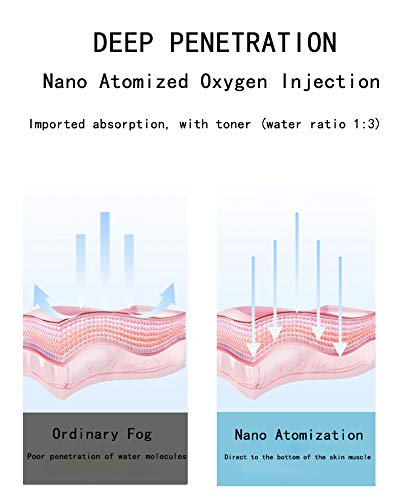 DEEP PENETRATION

Nano Atomized Oxygen Injection

Imported absorption, with toner (water ratio 1:3)

Ordinary Fog

Poor penetration of water molecules

Nano Atomization

Direct to the bottom of the skin muscle